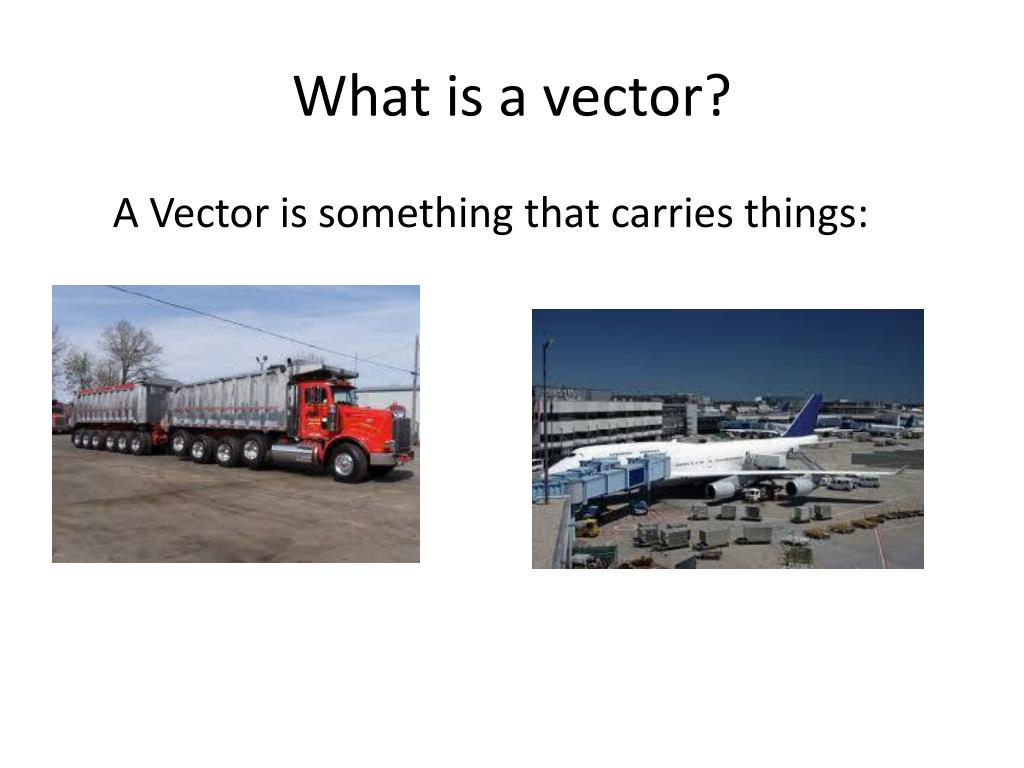 What is a vector?

A Vector is something that carries things: